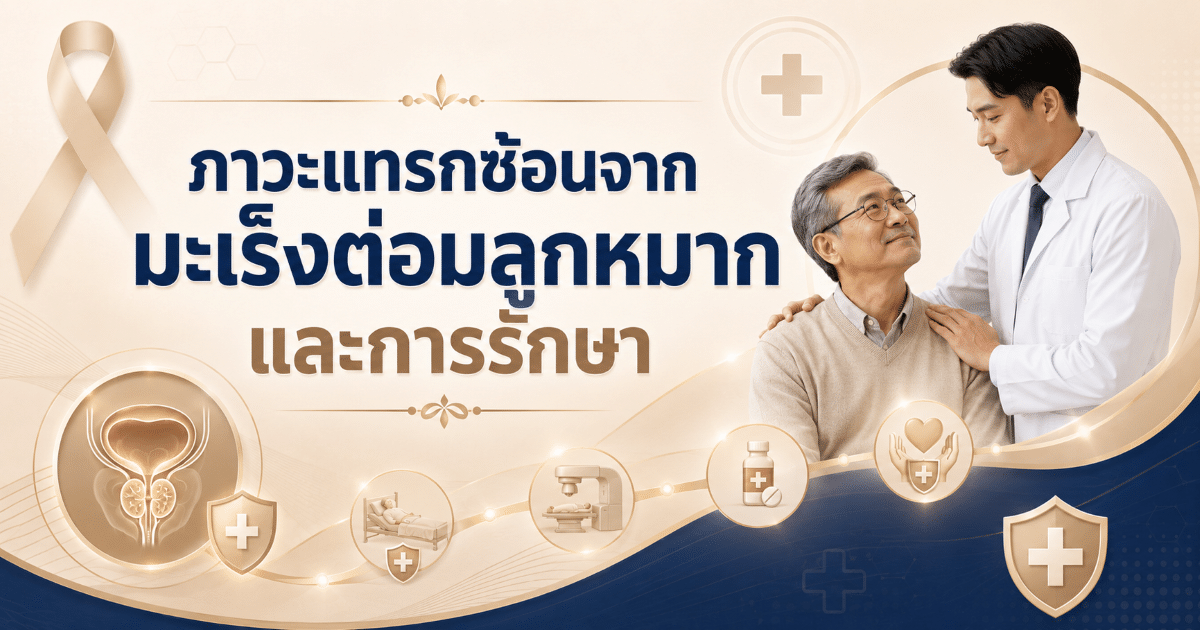 ภาวะแทรกซ้อนจาก
มะเร็งต่อมลูกหมาก
และการรักษา